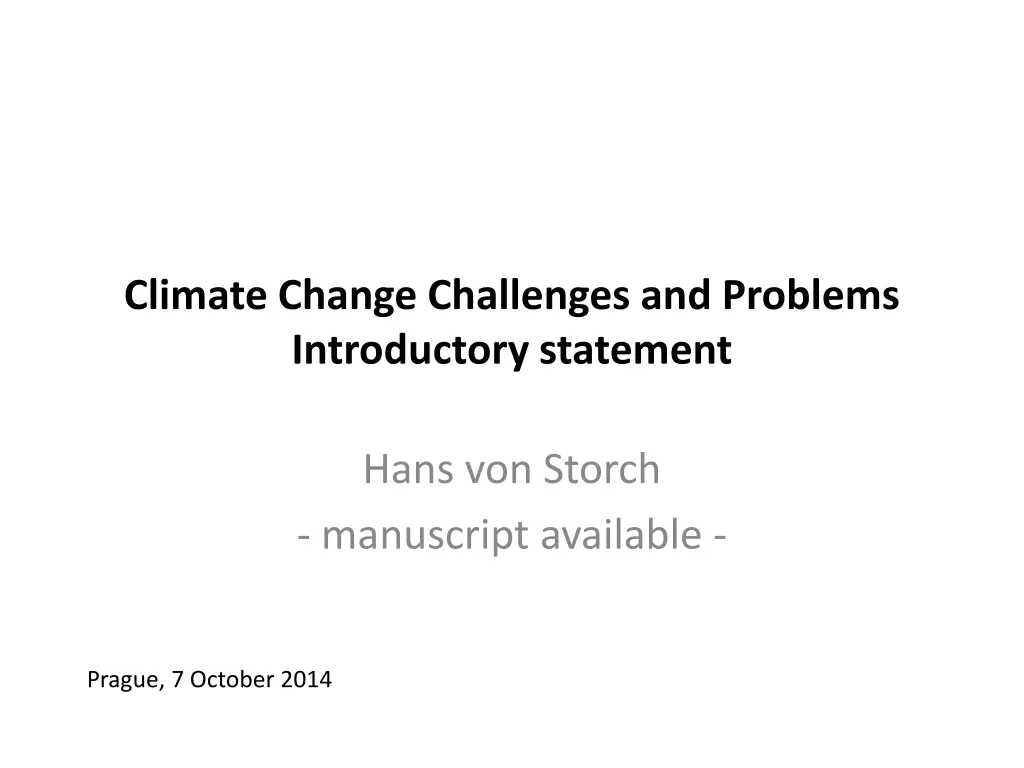 Climate Change Challenges and Problems
Introductory statement

Hans von Storch
- manuscript available -

Prague, 7 October 2014